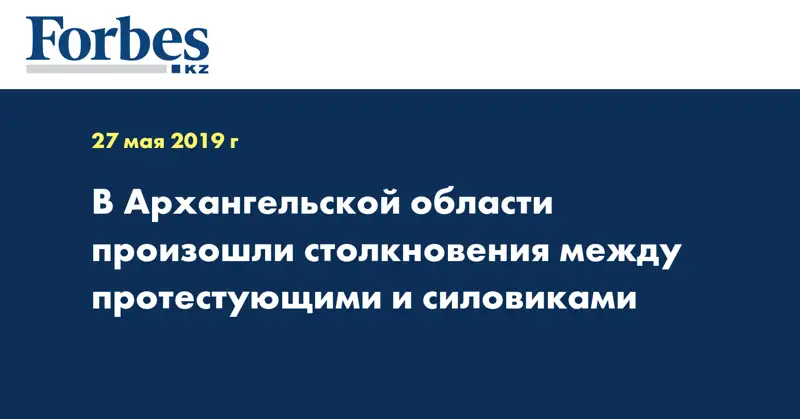 Forbes
KZ

27 мая 2019 г

В Архангельской области произошли столкновения между протестующими и силовиками